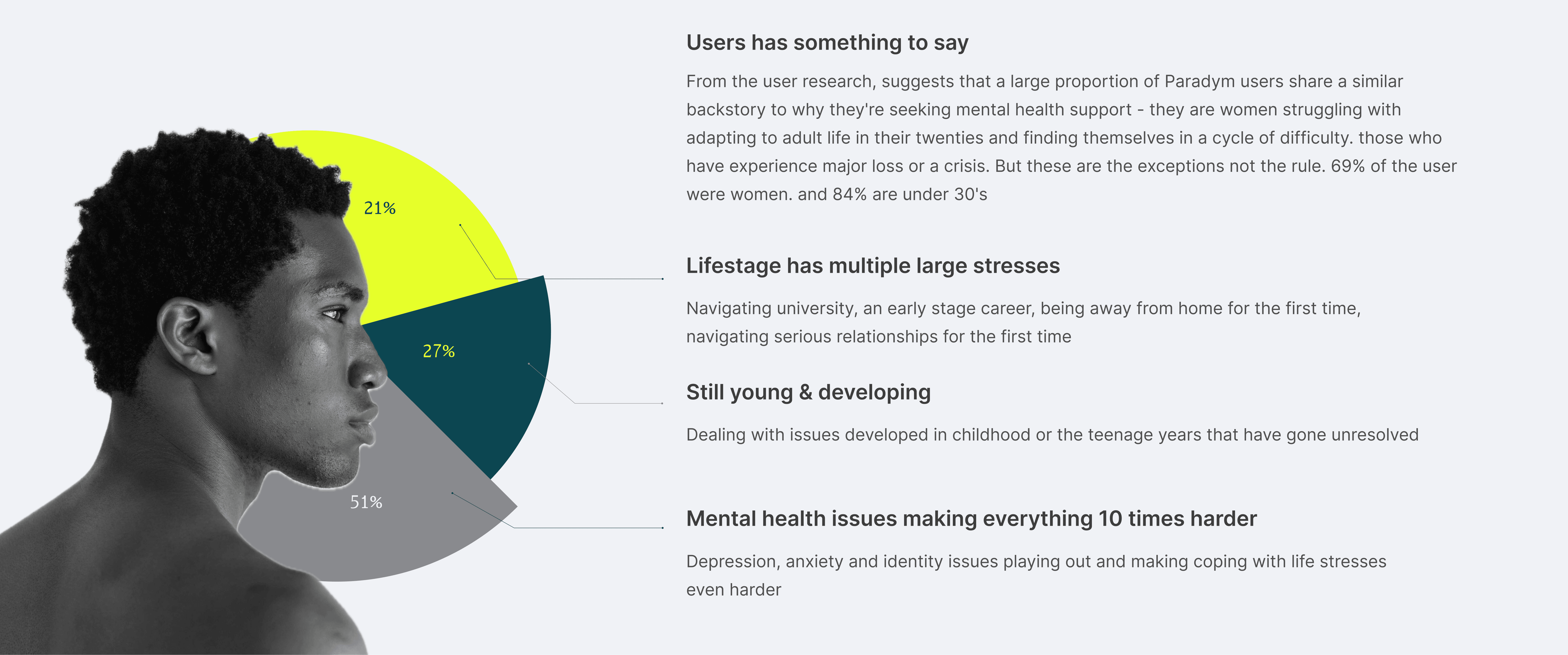 21%

27%

51%

Users has something to say

From the user research, suggests that a large proportion of Paradym users share a similar backstory to why they're seeking mental health support - they are women struggling with adapting to adult life in their twenties and finding themselves in a cycle of difficulty. those who have experience major loss or a crisis. But these are the exceptions not the rule. 69% of the user were women. and 84% are under 30's

Lifestage has multiple large stresses

Navigating university, an early stage career, being away from home for the first time, navigating serious relationships for the first time

Still young & developing

Dealing with issues developed in childhood or the teenage years that have gone unresolved

Mental health issues making everything 10 times harder

Depression, anxiety and identity issues playing out and making coping with life stresses even harder